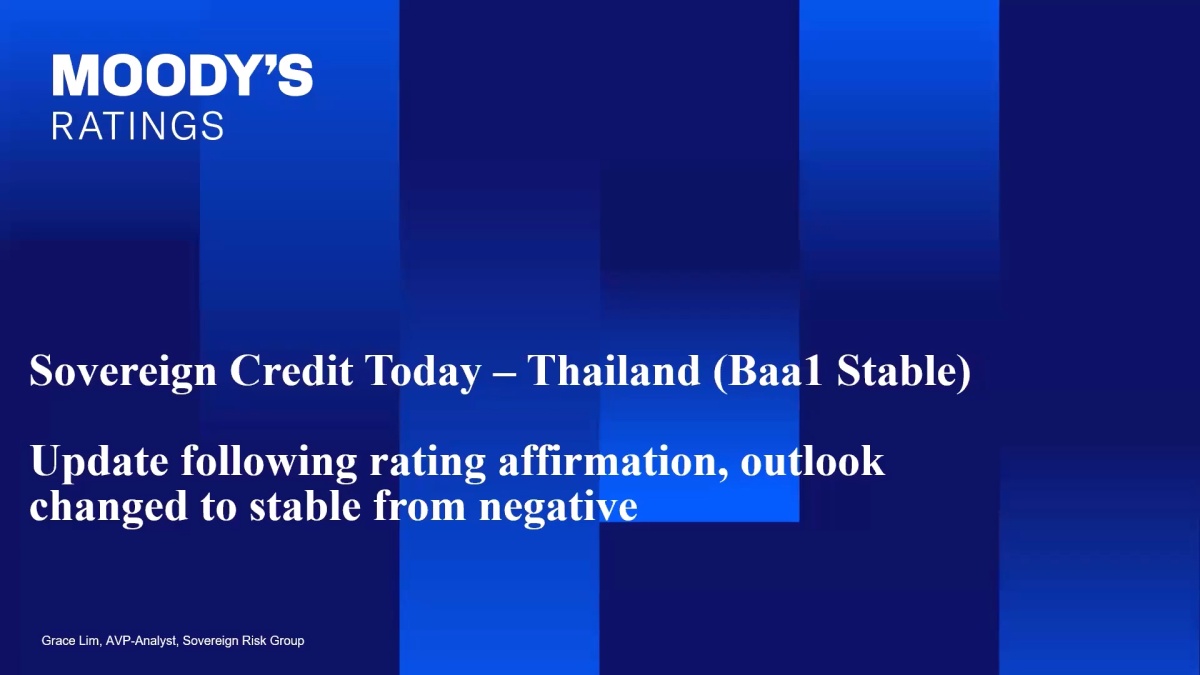 MOODY'S
RATINGS

Sovereign Credit Today – Thailand (Baa1 Stable)

Update following rating affirmation, outlook changed to stable from negative

Grace Lim, AVP-Analyst, Sovereign Risk Group